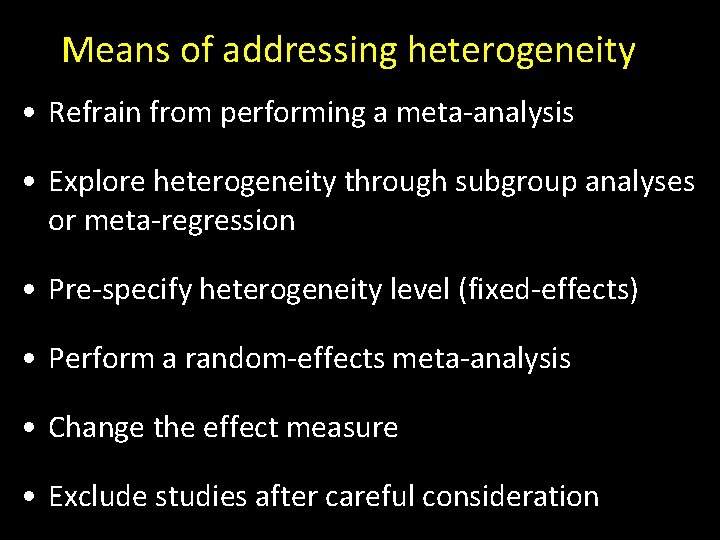 Means of addressing heterogeneity

• Refrain from performing a meta-analysis

• Explore heterogeneity through subgroup analyses or meta-regression

• Pre-specify heterogeneity level (fixed-effects)

• Perform a random-effects meta-analysis

• Change the effect measure

• Exclude studies after careful consideration